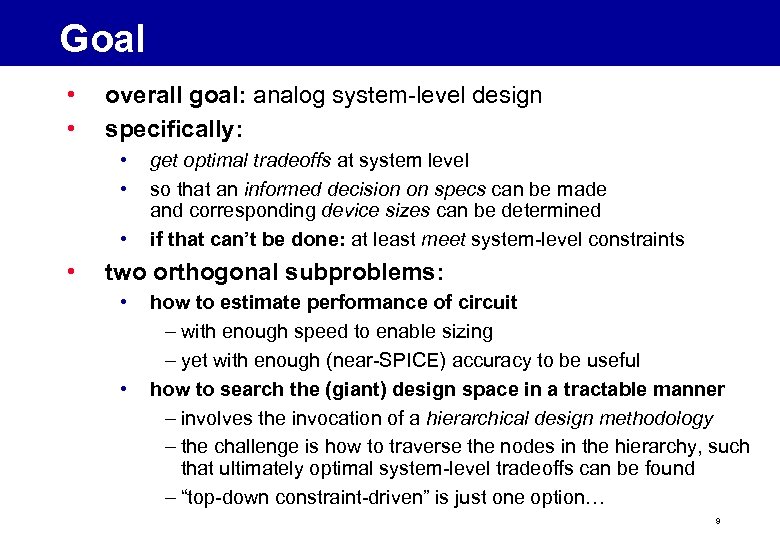 Goal

• overall goal: analog system-level design
• specifically:
  • get optimal tradeoffs at system level
  • so that an informed decision on specs can be made and corresponding device sizes can be determined
  • if that can't be done: at least meet system-level constraints
• two orthogonal subproblems:
  • how to estimate performance of circuit
    – with enough speed to enable sizing
    – yet with enough (near-SPICE) accuracy to be useful
  • how to search the (giant) design space in a tractable manner
    – involves the invocation of a hierarchical design methodology
    – the challenge is how to traverse the nodes in the hierarchy, such that ultimately optimal system-level tradeoffs can be found
    – "top-down constraint-driven" is just one option…

9